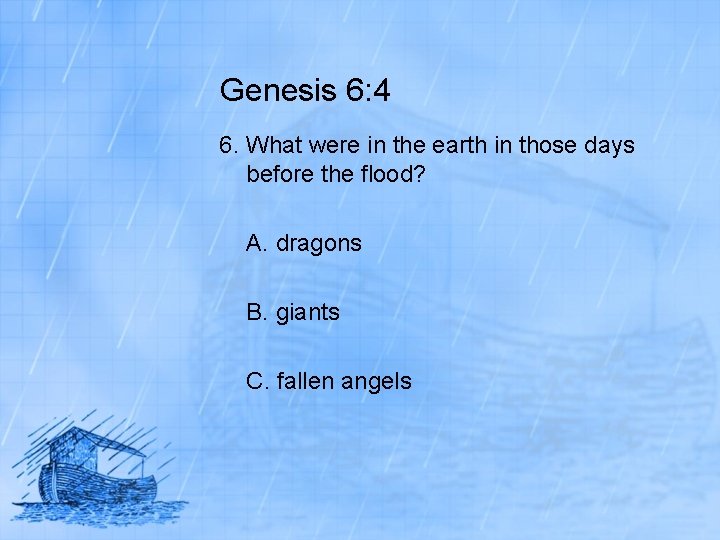 Genesis 6:4

6. What were in the earth in those days before the flood?

A. dragons

B. giants

C. fallen angels